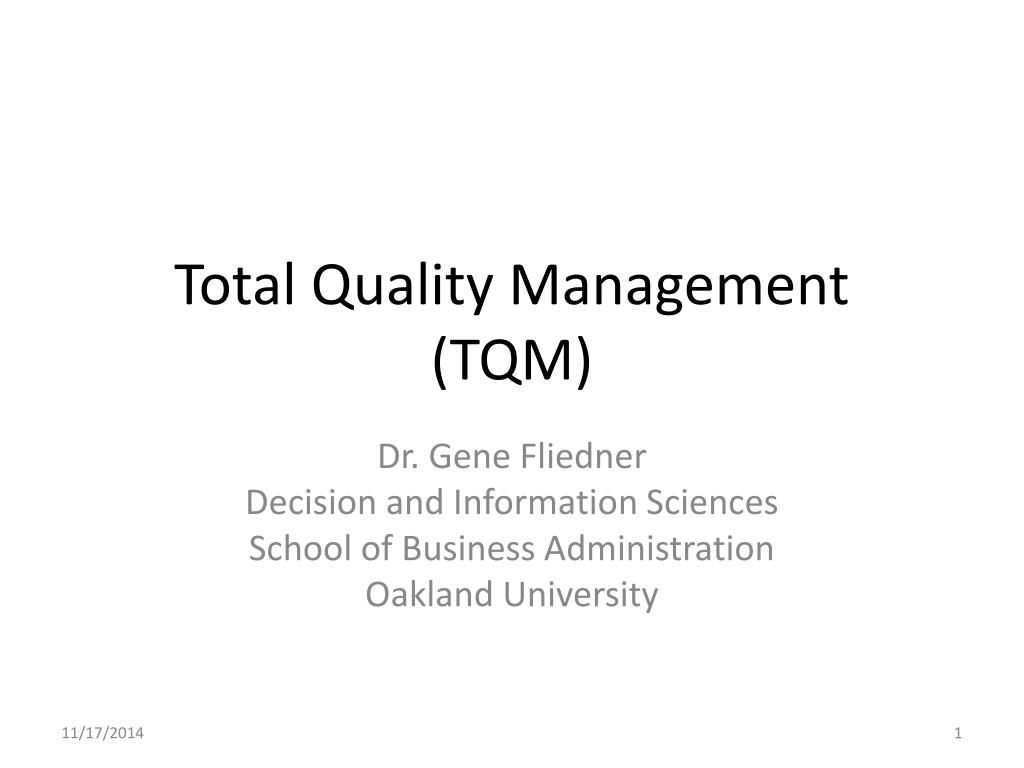 Total Quality Management (TQM)

Dr. Gene Fliedner
Decision and Information Sciences
School of Business Administration
Oakland University

11/17/2014

1